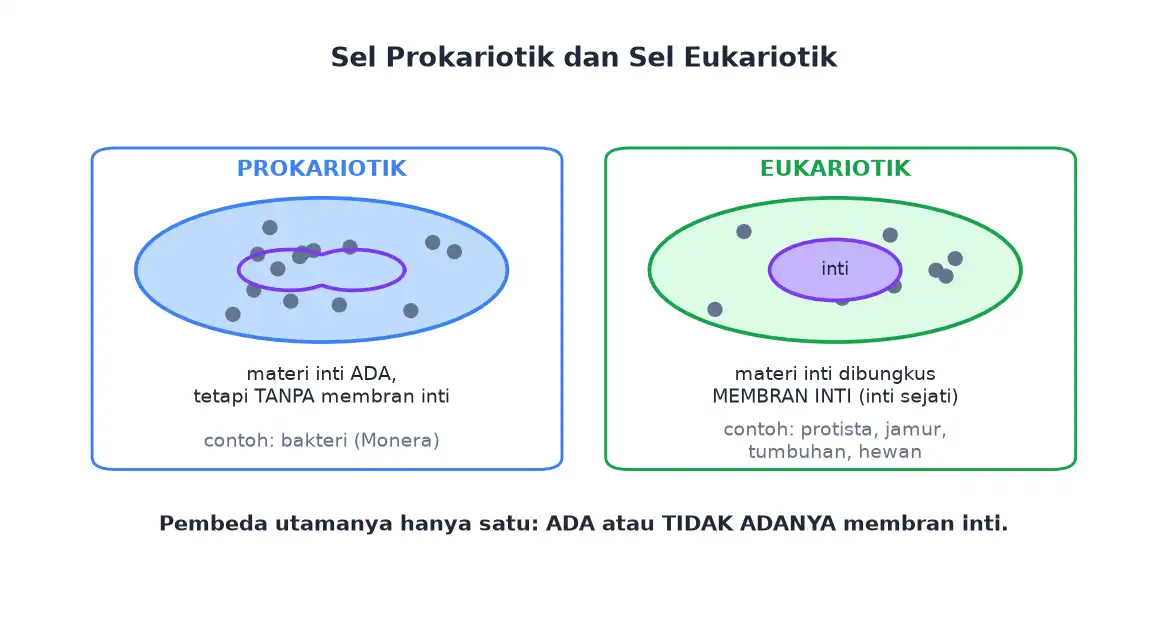 Sel Prokariotik dan Sel Eukariotik

PROKARIOTIK

materi inti ADA,
tetapi TANPA membran inti

contoh: bakteri (Monera)

EUKARIOTIK

inti

materi inti dibungkus
MEMBRAN INTI (inti sejati)

contoh: protista, jamur,
tumbuhan, hewan

Pembeda utamanya hanya satu: ADA atau TIDAK ADANYA membran inti.